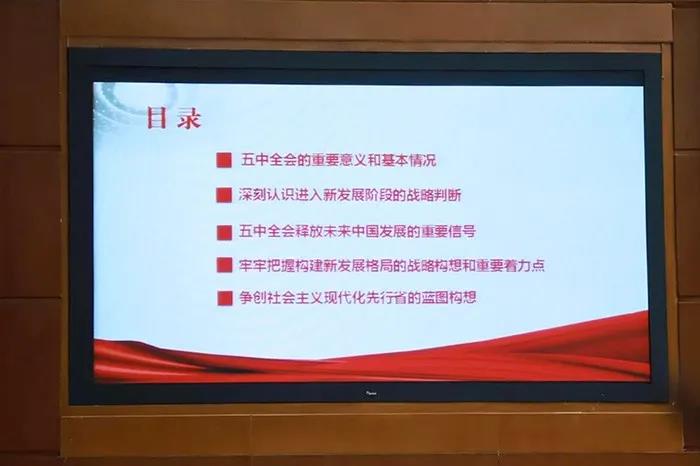 目录

五中全会的重要意义和基本情况

深刻认识进入新发展阶段的战略判断

五中全会释放未来中国发展的重要信号

牢牢把握构建新发展格局的战略构想和重要着力点

争创社会主义现代化先行省的蓝图构想